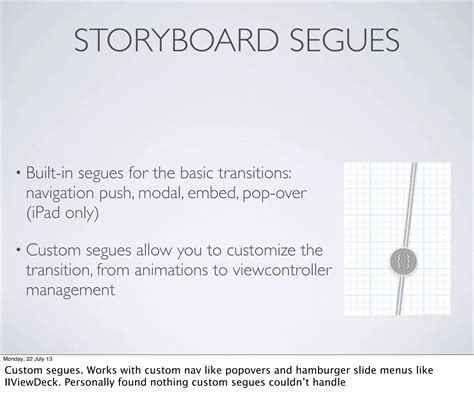 STORYBOARD SEGUES

• Built-in segues for the basic transitions: navigation push, modal, embed, pop-over (iPad only)

• Custom segues allow you to customize the transition, from animations to viewcontroller management

{ }

Monday, 22 July 13

Custom segues. Works with custom nav like popovers and hamburger slide menus like IIViewDeck. Personally found nothing custom segues couldn't handle